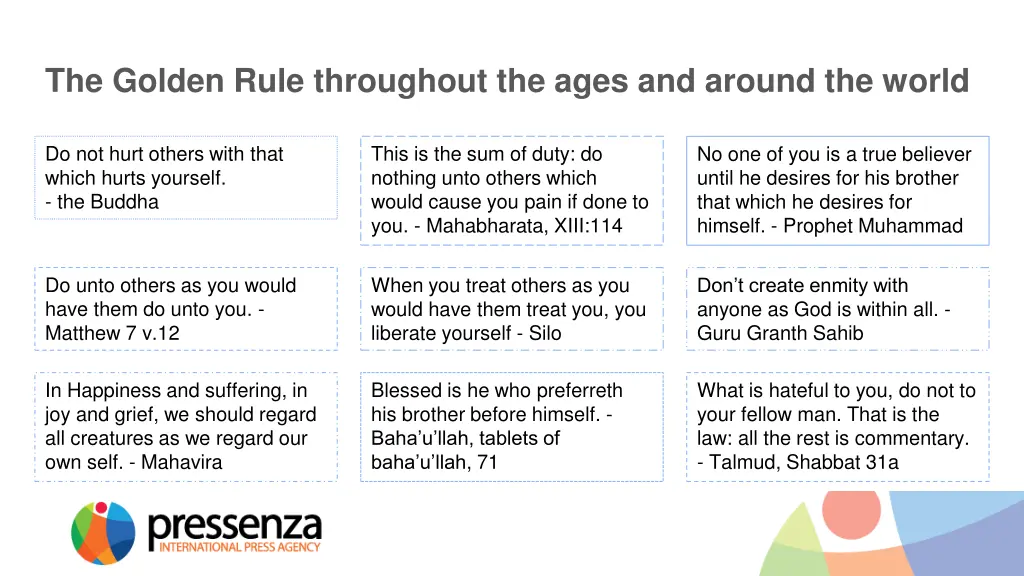 The Golden Rule throughout the ages and around the world

Do not hurt others with that which hurts yourself. - the Buddha

This is the sum of duty: do nothing unto others which would cause you pain if done to you. - Mahabharata, XIII:114

No one of you is a true believer until he desires for his brother that which he desires for himself. - Prophet Muhammad

Do unto others as you would have them do unto you. - Matthew 7 v.12

When you treat others as you would have them treat you, you liberate yourself - Silo

Don't create enmity with anyone as God is within all. - Guru Granth Sahib

In Happiness and suffering, in joy and grief, we should regard all creatures as we regard our own self. - Mahavira

Blessed is he who preferreth his brother before himself. - Baha'u'llah, tablets of baha'u'llah, 71

What is hateful to you, do not to your fellow man. That is the law: all the rest is commentary. - Talmud, Shabbat 31a

pressenza
INTERNATIONAL PRESS AGENCY